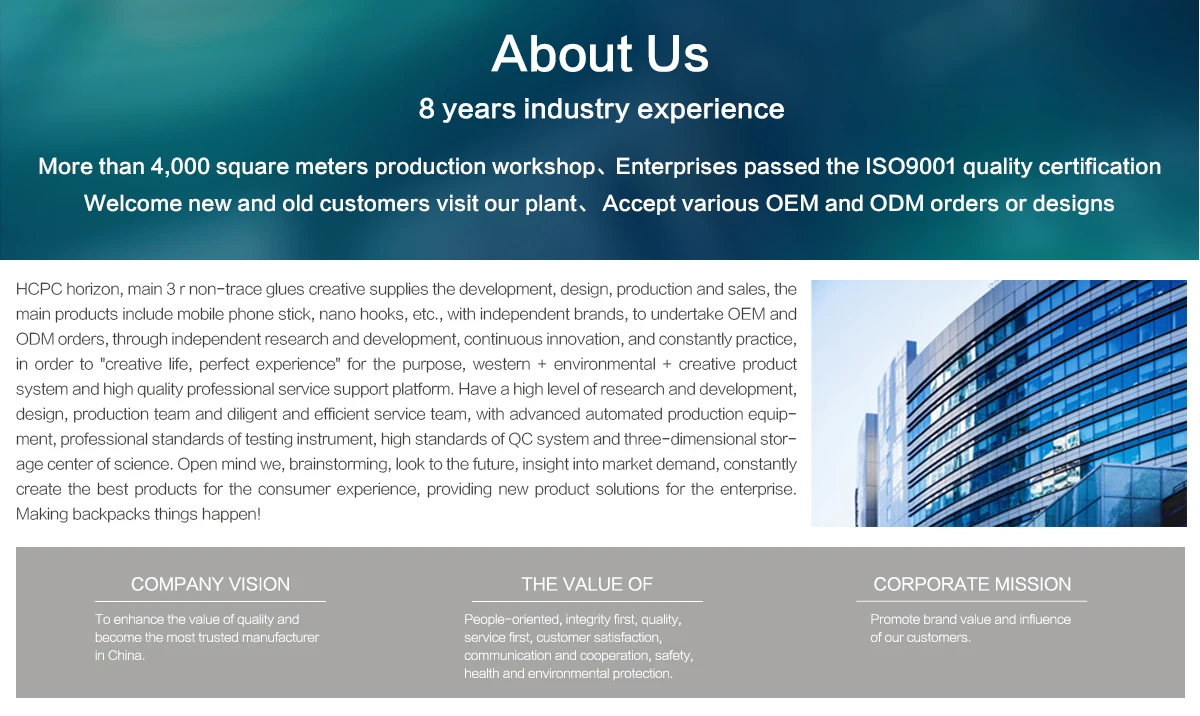 About Us

8 years industry experience

More than 4,000 square meters production workshop、Enterprises passed the ISO9001 quality certification
Welcome new and old customers visit our plant、 Accept various OEM and ODM orders or designs

HCPC horizon, main 3 r non-trace glues creative supplies the development, design, production and sales, the main products include mobile phone stick, nano hooks, etc., with independent brands, to undertake OEM and ODM orders, through independent research and development, continuous innovation, and constantly practice, in order to "creative life, perfect experience" for the purpose, western + environmental + creative product system and high quality professional service support platform. Have a high level of research and development, design, production team and diligent and efficient service team, with advanced automated production equipment, professional standards of testing instrument, high standards of QC system and three-dimensional storage center of science. Open mind we, brainstorming, look to the future, insight into market demand, constantly create the best products for the consumer experience, providing new product solutions for the enterprise. Making backpacks things happen!

COMPANY VISION

To enhance the value of quality and become the most trusted manufacturer in China.

THE VALUE OF

People-oriented, integrity first, quality, service first, customer satisfaction, communication and cooperation, safety, health and environmental protection.

CORPORATE MISSION

Promote brand value and influence of our customers.